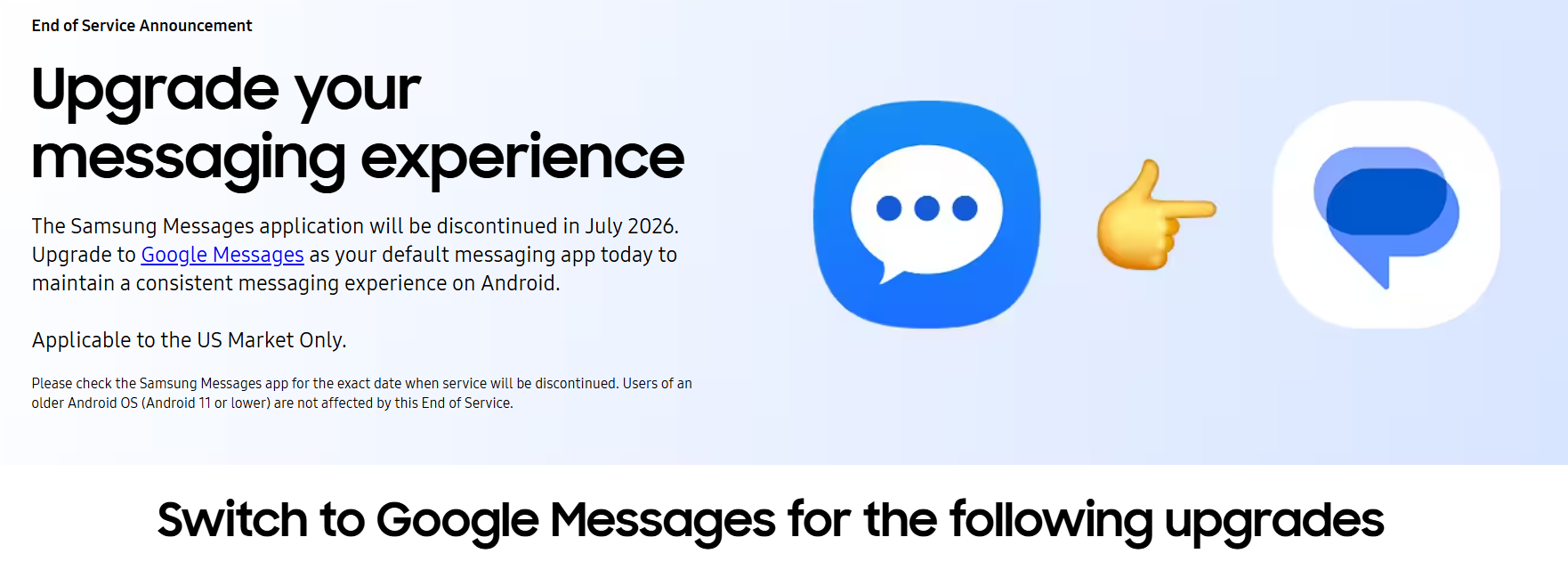 End of Service Announcement

Upgrade your messaging experience

The Samsung Messages application will be discontinued in July 2026. Upgrade to Google Messages as your default messaging app today to maintain a consistent messaging experience on Android.

Applicable to the US Market Only.

Please check the Samsung Messages app for the exact date when service will be discontinued. Users of an older Android OS (Android 11 or lower) are not affected by this End of Service.

Switch to Google Messages for the following upgrades